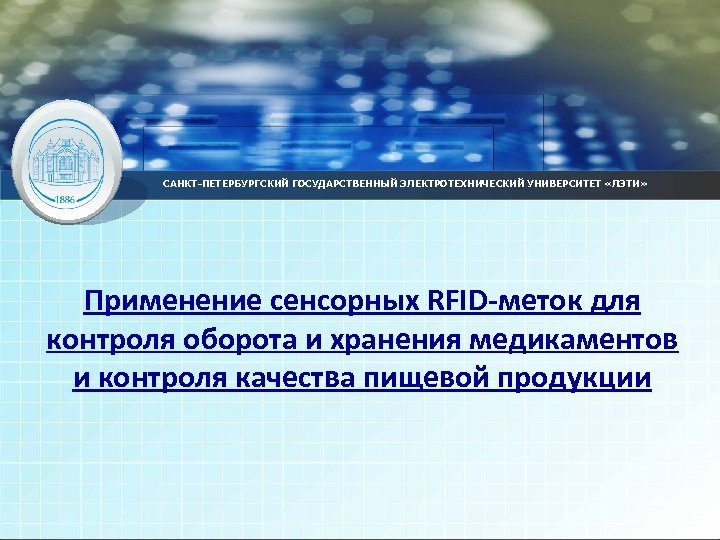 1886

САНКТ-ПЕТЕРБУРГСКИЙ ГОСУДАРСТВЕННЫЙ ЭЛЕКТРОТЕХНИЧЕСКИЙ УНИВЕРСИТЕТ «ЛЭТИ»

Применение сенсорных RFID-меток для контроля оборота и хранения медикаментов и контроля качества пищевой продукции